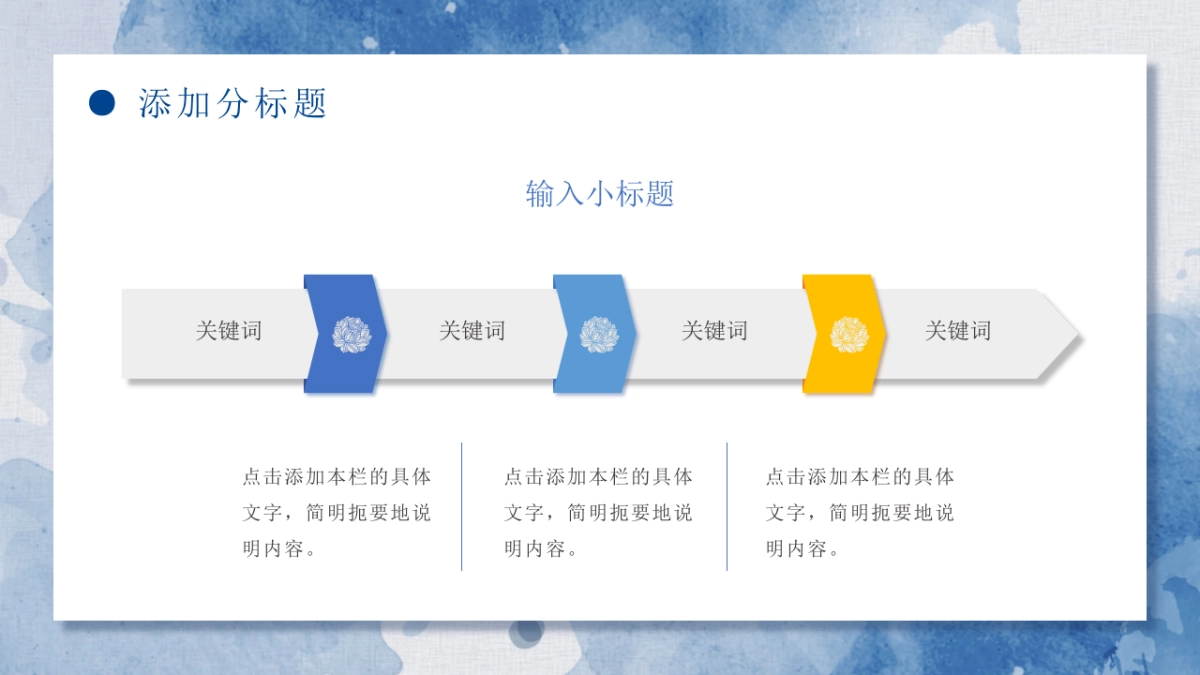 添加分标题

输入小标题

关键词

关键词

关键词

关键词

点击添加本栏的具体文字，简明扼要地说明内容。

点击添加本栏的具体文字，简明扼要地说明内容。

点击添加本栏的具体文字，简明扼要地说明内容。